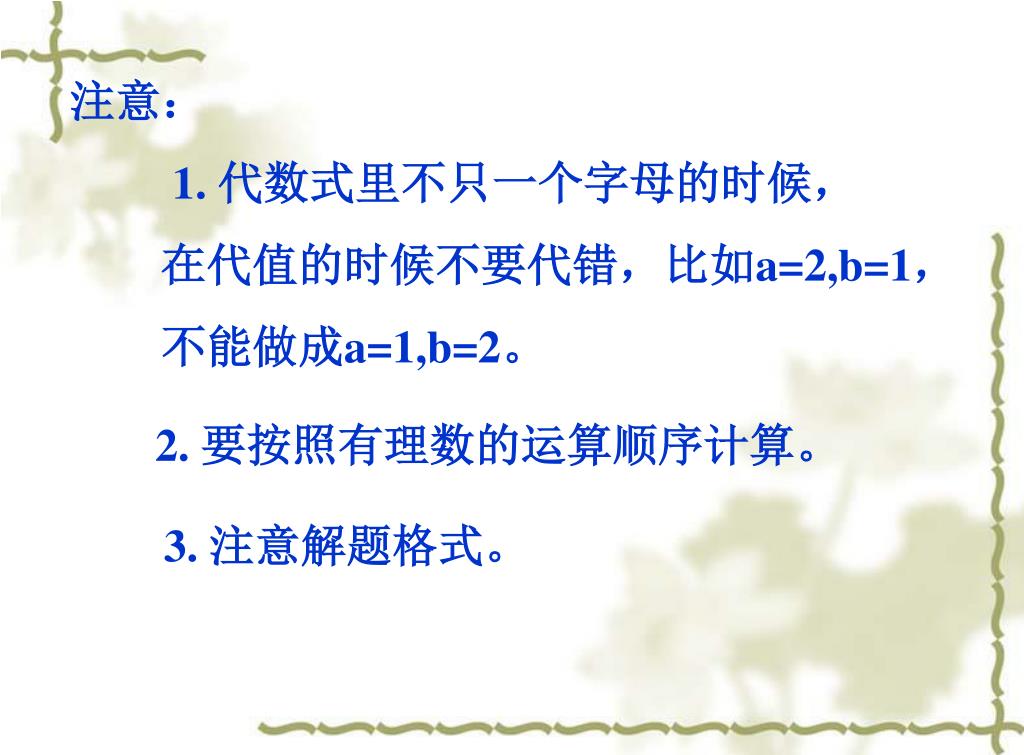 注意：

1. 代数式里不只一个字母的时候，在代值的时候不要代错，比如a=2,b=1，不能做成a=1,b=2。

2. 要按照有理数的运算顺序计算。

3. 注意解题格式。